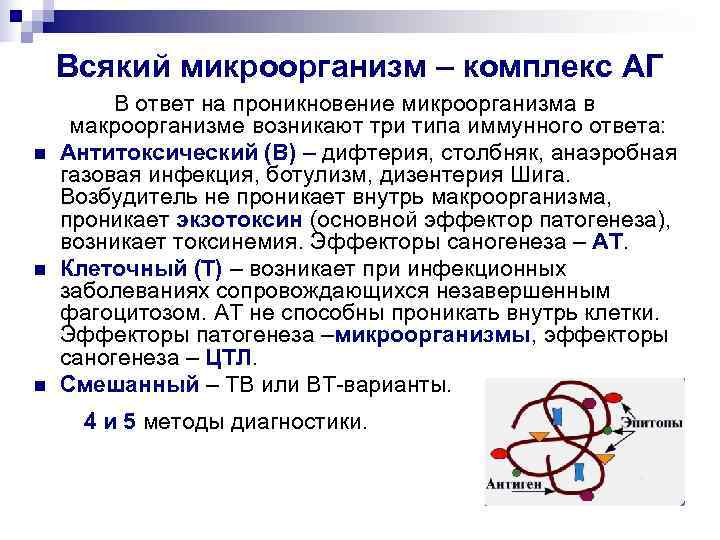 Всякий микроорганизм – комплекс АГ

В ответ на проникновение микроорганизма в макроорганизме возникают три типа иммунного ответа:

■ Антитоксический (В) – дифтерия, столбняк, анаэробная газовая инфекция, ботулизм, дизентерия Шига. Возбудитель не проникает внутрь макроорганизма, проникает экзотоксин (основной эффектор патогенеза), возникает токсинемия. Эффекторы саногенеза – АТ.

■ Клеточный (Т) – возникает при инфекционных заболеваниях сопровождающихся незавершенным фагоцитозом. АТ не способны проникать внутрь клетки. Эффекторы патогенеза –микроорганизмы, эффекторы саногенеза – ЦТЛ.

■ Смешанный – ТВ или ВТ-варианты.

4 и 5 методы диагностики.

Эпитопы

Антиген